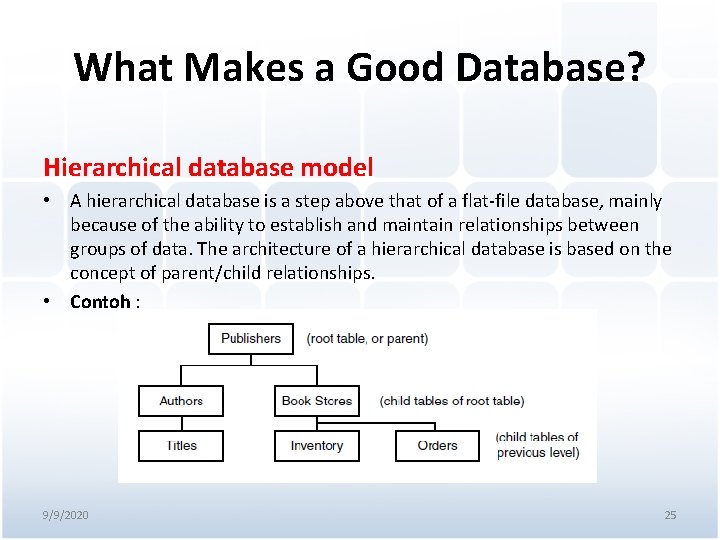 What Makes a Good Database?

Hierarchical database model

• A hierarchical database is a step above that of a flat-file database, mainly because of the ability to establish and maintain relationships between groups of data. The architecture of a hierarchical database is based on the concept of parent/child relationships.

• Contoh :

Publishers (root table, or parent)

Authors

Book Stores (child tables of root table)

Titles

Inventory

Orders (child tables of previous level)

9/9/2020

25